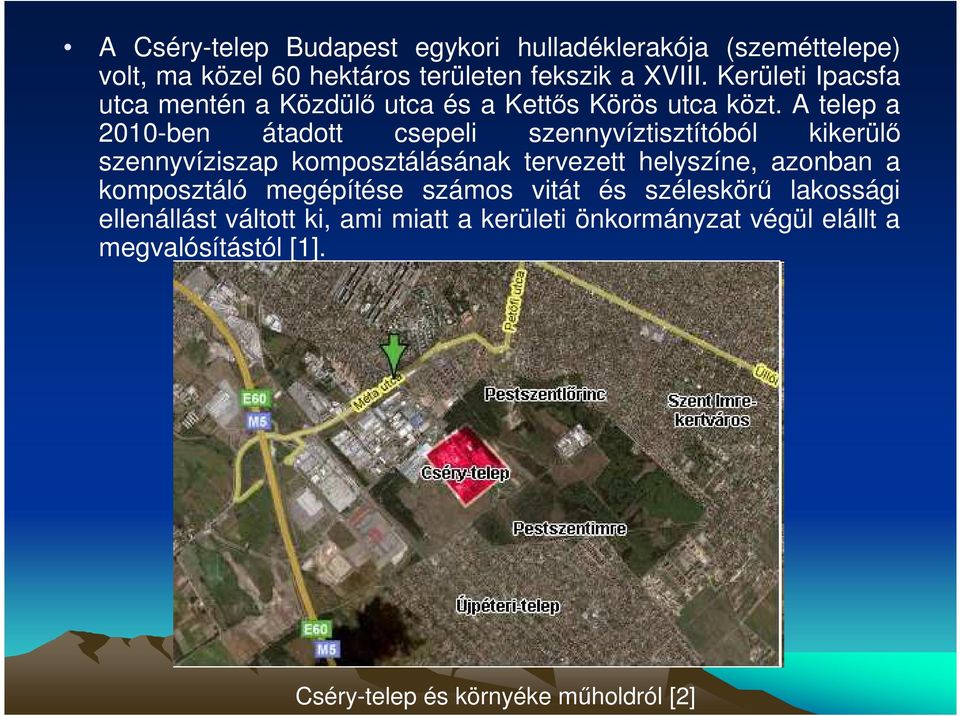 • A Cséry-telep Budapest egykori hulladéklerakója (szeméttelepe) volt, ma közel 60 hektáros területen fekszik a XVIII. Kerületi Ipacsfa utca mentén a Közdülő utca és a Kettős Körös utca közt. A telep a 2010-ben átadott csepeli szennyvíztisztítóból kikerülő szennyvíziszap komposztálásának tervezett helyszíne, azonban a komposztáló megépítése számos vitát és széleskörű lakossági ellenállást váltott ki, ami miatt a kerületi önkormányzat végül elállt a megvalósítástól [1].

Petőfi utca
Üllői
Méta utca
E60
M5
Pestszentlőrinc
Szent Imre-kertváros
Cséry-telep
Pestszentimre
Újpéteri-telep
E60
M5

Cséry-telep és környéke műholdról [2]